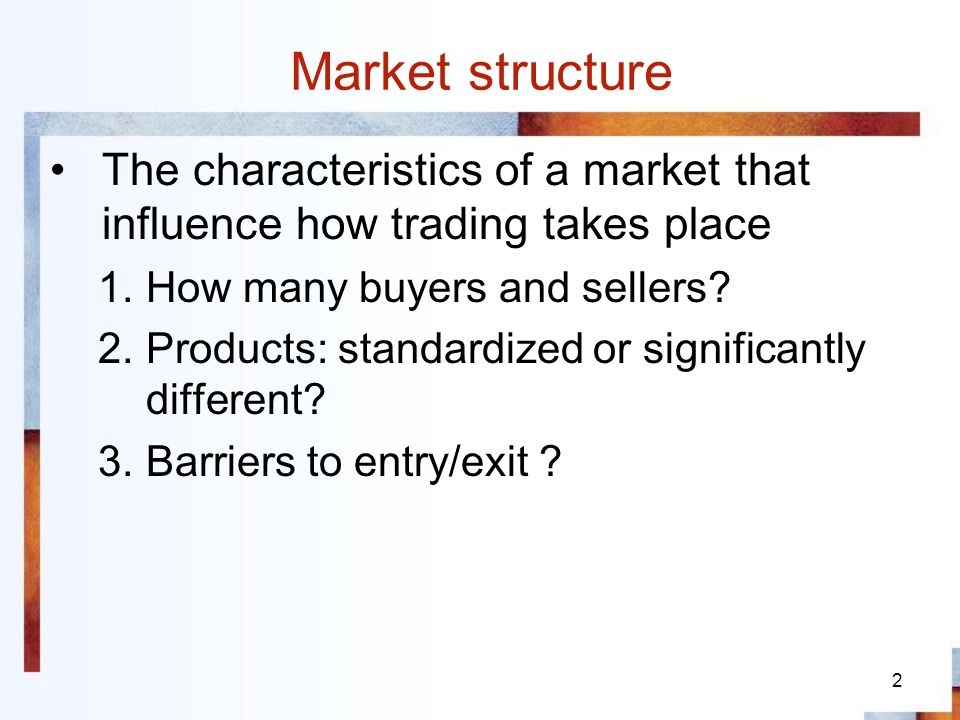 Market structure

• The characteristics of a market that influence how trading takes place

1. How many buyers and sellers?

2. Products: standardized or significantly different?

3. Barriers to entry/exit ?

2